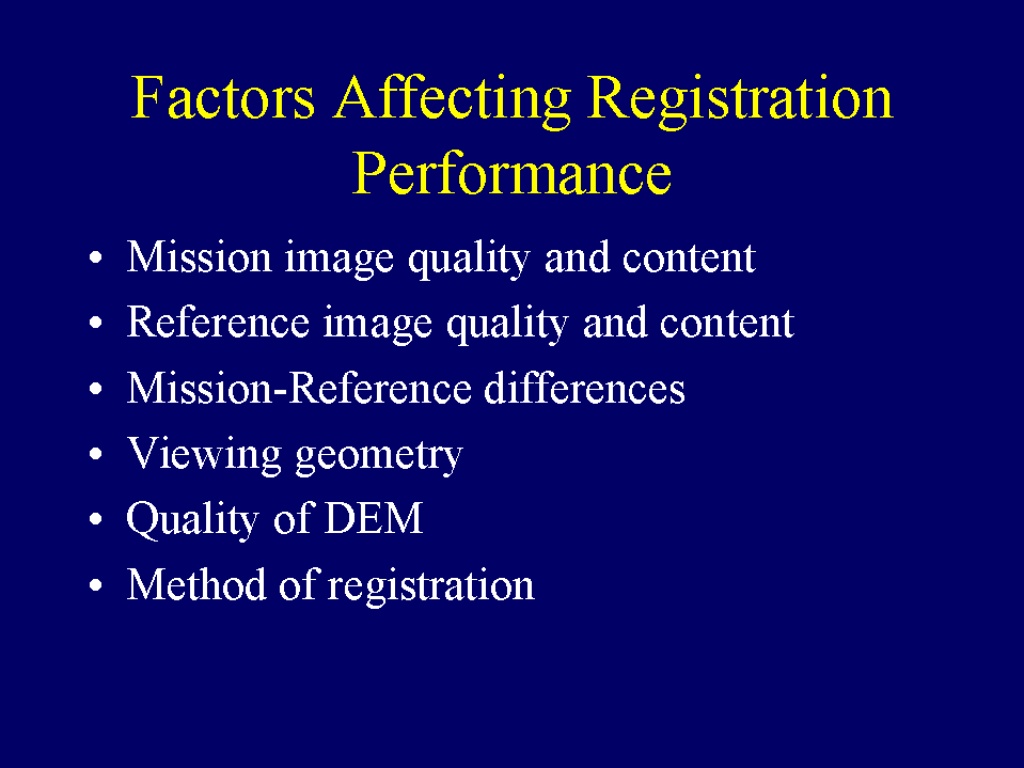 Factors Affecting Registration Performance

• Mission image quality and content
• Reference image quality and content
• Mission-Reference differences
• Viewing geometry
• Quality of DEM
• Method of registration